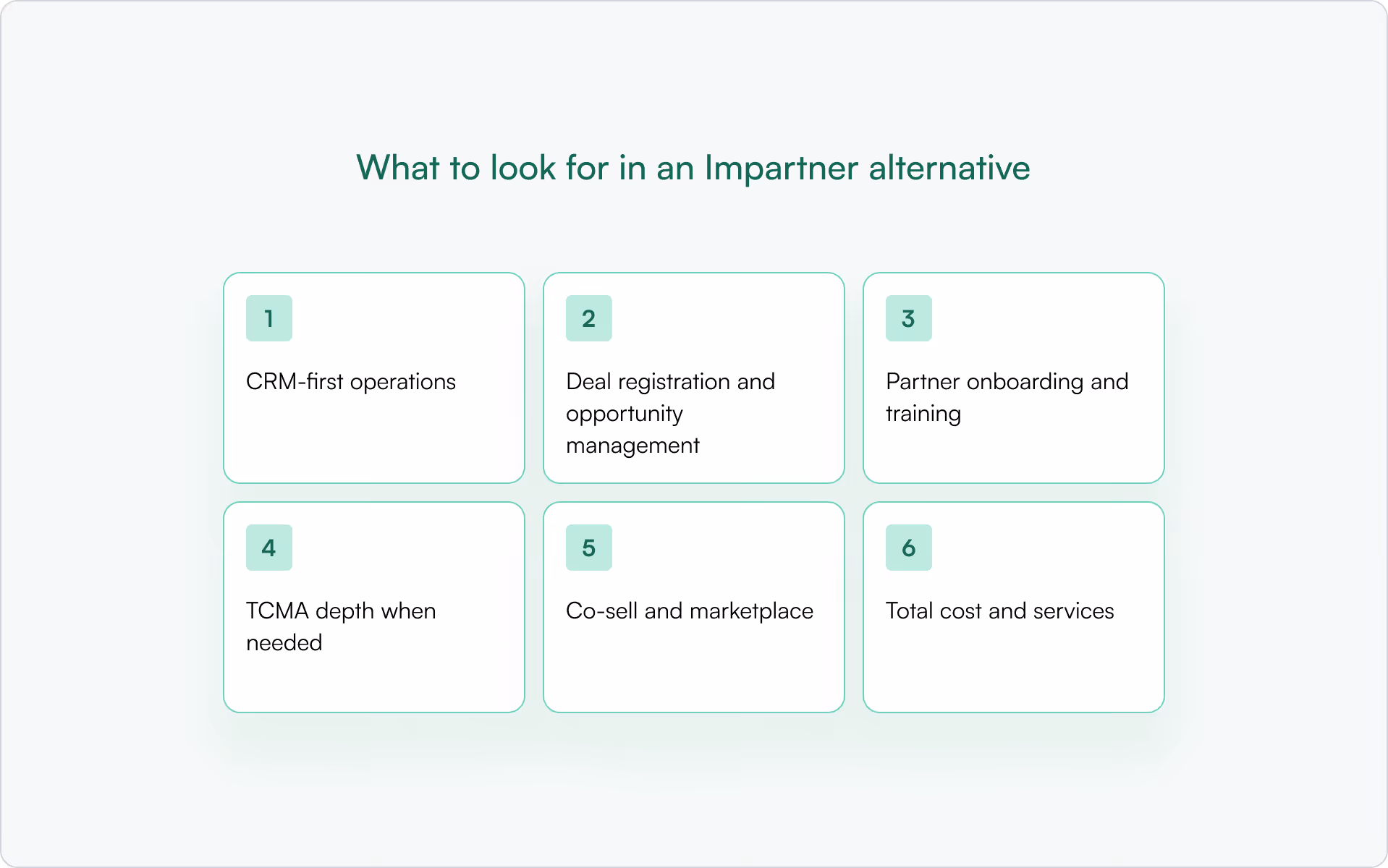 What to look for in an Impartner alternative

1

CRM-first operations

2

Deal registration and opportunity management

3

Partner onboarding and training

4

TCMA depth when needed

5

Co-sell and marketplace

6

Total cost and services